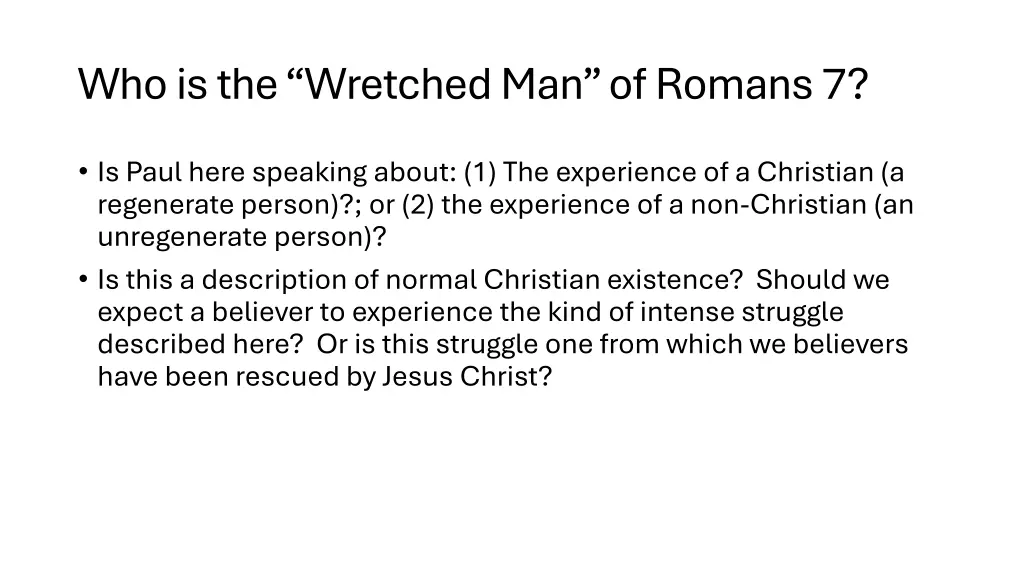 Who is the “Wretched Man” of Romans 7?

• Is Paul here speaking about: (1) The experience of a Christian (a regenerate person)?; or (2) the experience of a non-Christian (an unregenerate person)?

• Is this a description of normal Christian existence? Should we expect a believer to experience the kind of intense struggle described here? Or is this struggle one from which we believers have been rescued by Jesus Christ?